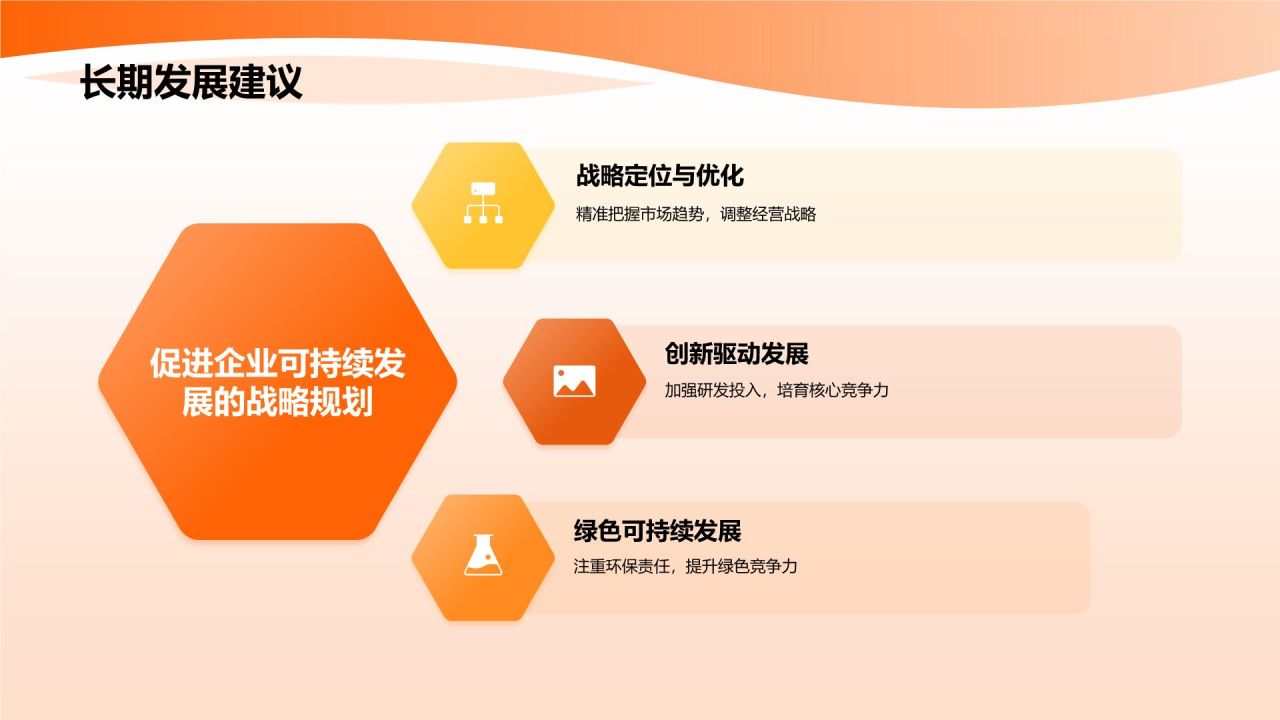 长期发展建议

促进企业可持续发展的战略规划

战略定位与优化

精准把握市场趋势，调整经营战略

创新驱动发展

加强研发投入，培育核心竞争力

绿色可持续发展

注重环保责任，提升绿色竞争力